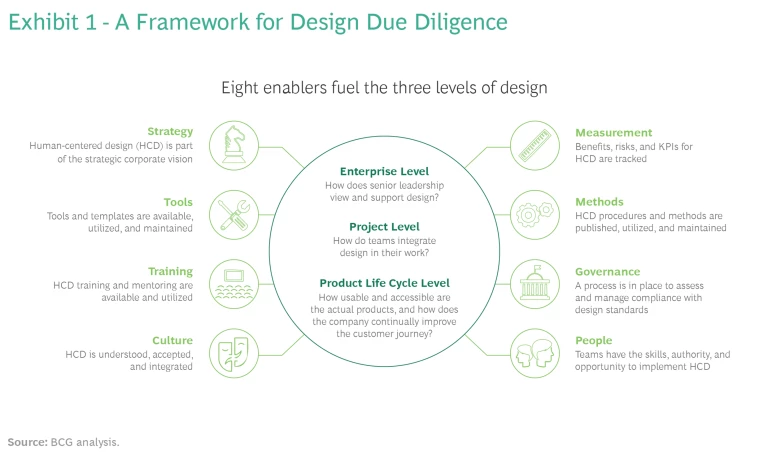 Exhibit 1 - A Framework for Design Due Diligence

Eight enablers fuel the three levels of design

Strategy
Human-centered design (HCD) is part of the strategic corporate vision

Tools
Tools and templates are available, utilized, and maintained

Training
HCD training and mentoring are available and utilized

Culture
HCD is understood, accepted, and integrated

Enterprise Level
How does senior leadership view and support design?

Project Level
How do teams integrate design in their work?

Product Life Cycle Level
How usable and accessible are the actual products, and how does the company continually improve the customer journey?

Measurement
Benefits, risks, and KPIs for HCD are tracked

Methods
HCD procedures and methods are published, utilized, and maintained

Governance
A process is in place to assess and manage compliance with design standards

People
Teams have the skills, authority, and opportunity to implement HCD

Source: BCG analysis.